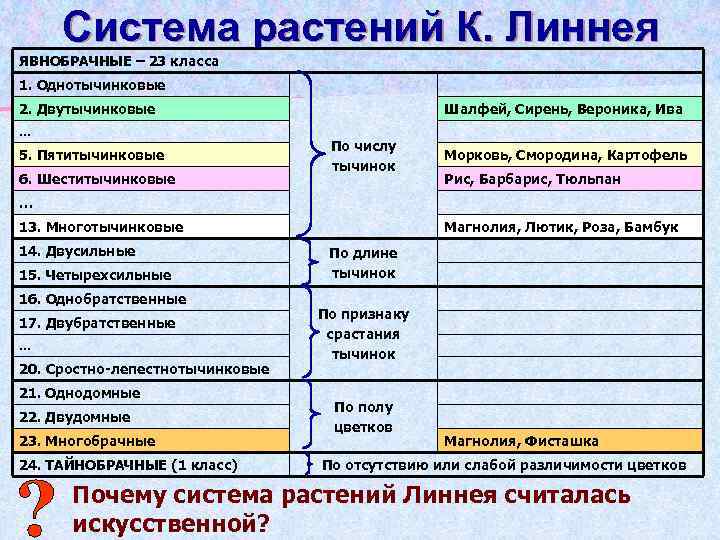 Система растений К. Линнея

| ЯВНОБРАЧНЫЕ – 23 класса | | |
|---|---|---|
| 1. Однотычинковые | По числу тычинок | |
| 2. Двутычинковые | | Шалфей, Сирень, Вероника, Ива |
| … | | |
| 5. Пятитычинковые | | Морковь, Смородина, Картофель |
| 6. Шеститычинковые | | Рис, Барбарис, Тюльпан |
| … | | |
| 13. Многотычинковые | | Магнолия, Лютик, Роза, Бамбук |
| 14. Двусильные | По длине тычинок | |
| 15. Четырехсильные | | |
| 16. Однобратственные | По признаку срастания тычинок | |
| 17. Двубратственные | | |
| … | | |
| 20. Сростно-лепестнотычинковые | | |
| 21. Однодомные | По полу цветков | |
| 22. Двудомные | | |
| 23. Многобрачные | | Магнолия, Фисташка |
| 24. ТАЙНОБРАЧНЫЕ (1 класс) | По отсутствию или слабой различимости цветков | |

?

Почему система растений Линнея считалась искусственной?